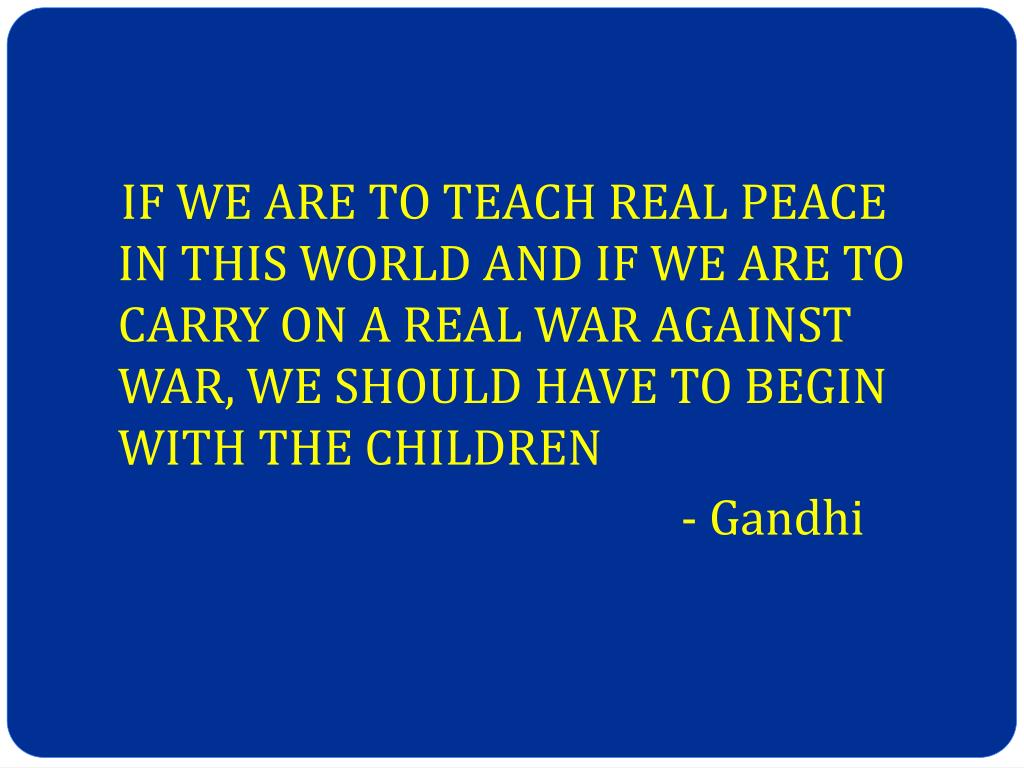 IF WE ARE TO TEACH REAL PEACE IN THIS WORLD AND IF WE ARE TO CARRY ON A REAL WAR AGAINST WAR, WE SHOULD HAVE TO BEGIN WITH THE CHILDREN

- Gandhi